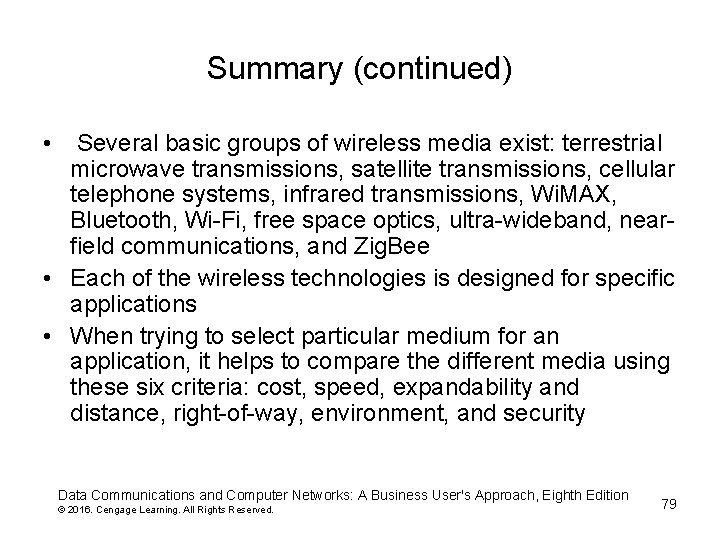 Summary (continued)

• Several basic groups of wireless media exist: terrestrial microwave transmissions, satellite transmissions, cellular telephone systems, infrared transmissions, WiMAX, Bluetooth, Wi-Fi, free space optics, ultra-wideband, near-field communications, and ZigBee
• Each of the wireless technologies is designed for specific applications
• When trying to select particular medium for an application, it helps to compare the different media using these six criteria: cost, speed, expandability and distance, right-of-way, environment, and security

Data Communications and Computer Networks: A Business User's Approach, Eighth Edition
© 2016. Cengage Learning. All Rights Reserved.

79